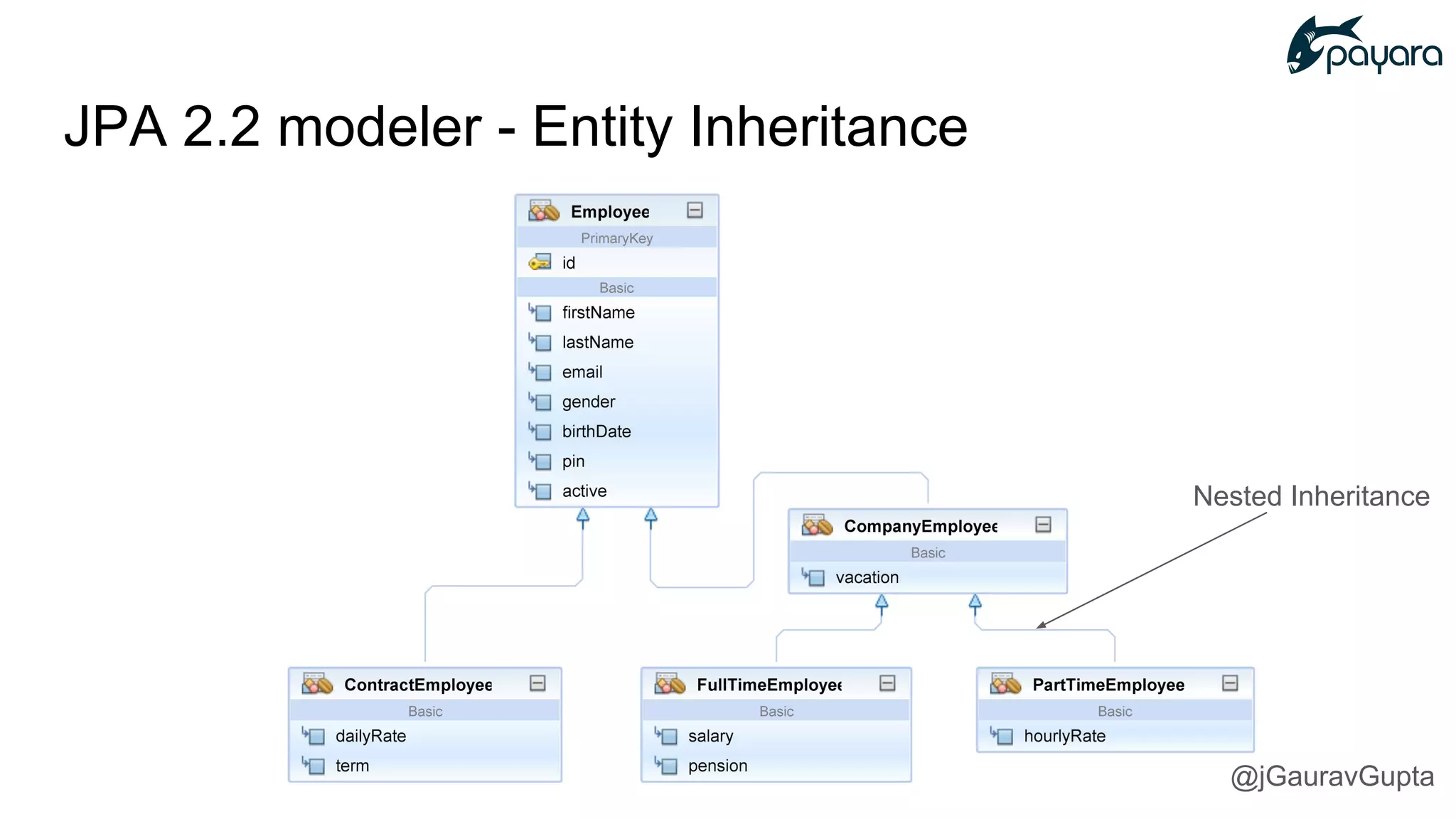 payara

JPA 2.2 modeler - Entity Inheritance

Employee
PrimaryKey
id
Basic
firstName
lastName
email
gender
birthDate
pin
active

Nested Inheritance

CompanyEmployee
Basic
vacation

ContractEmployee
Basic
dailyRate
term

FullTimeEmployee
Basic
salary
pension

PartTimeEmployee
Basic
hourlyRate

@jGauravGupta